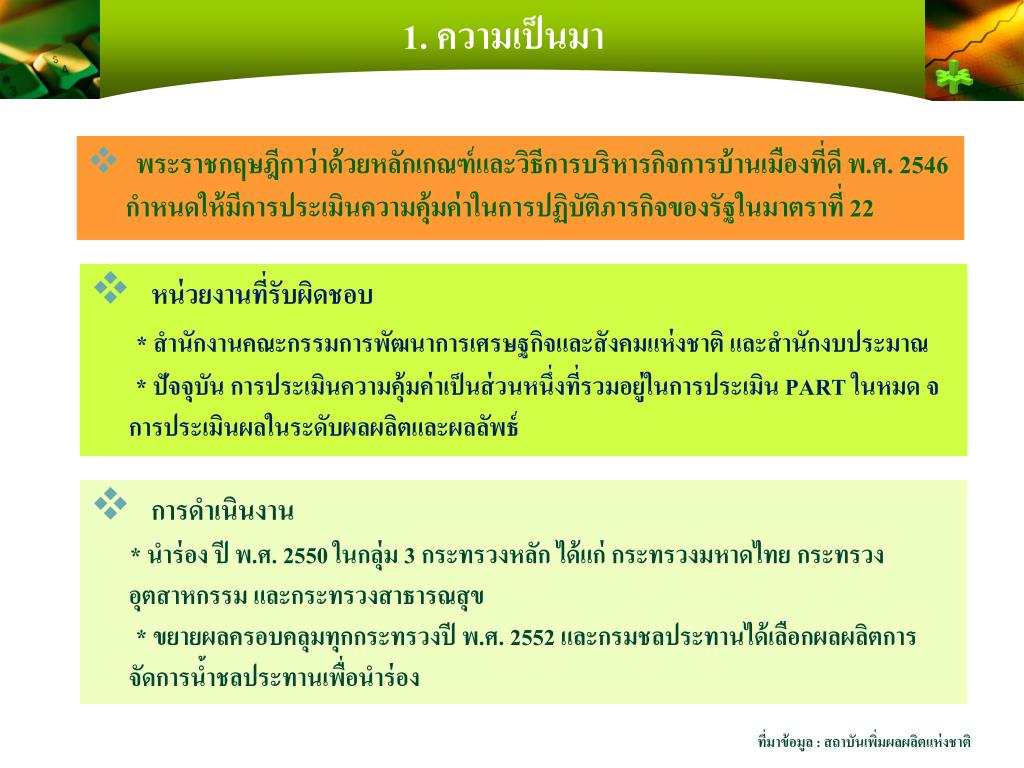 1. ความเป็นมา

❖ พระราชกฤษฎีกาว่าด้วยหลักเกณฑ์และวิธีการบริหารกิจการบ้านเมืองที่ดี พ.ศ. 2546 กำหนดให้มีการประเมินความคุ้มค่าในการปฏิบัติภารกิจของรัฐในมาตราที่ 22

❖ หน่วยงานที่รับผิดชอบ

* สำนักงานคณะกรรมการพัฒนาการเศรษฐกิจและสังคมแห่งชาติ และสำนักงบประมาณ

* ปัจจุบัน การประเมินความคุ้มค่าเป็นส่วนหนึ่งที่รวมอยู่ในการประเมิน PART ในหมด จ การประเมินผลในระดับผลผลิตและผลลัพธ์

❖ การดำเนินงาน

* นำร่อง ปี พ.ศ. 2550 ในกลุ่ม 3 กระทรวงหลัก ได้แก่ กระทรวงมหาดไทย กระทรวงอุตสาหกรรม และกระทรวงสาธารณสุข

* ขยายผลครอบคลุมทุกกระทรวงปี พ.ศ. 2552 และกรมชลประทานได้เลือกผลผลิตการจัดการน้ำชลประทานเพื่อนำร่อง

ที่มาข้อมูล : สถาบันเพิ่มผลผลิตแห่งชาติ